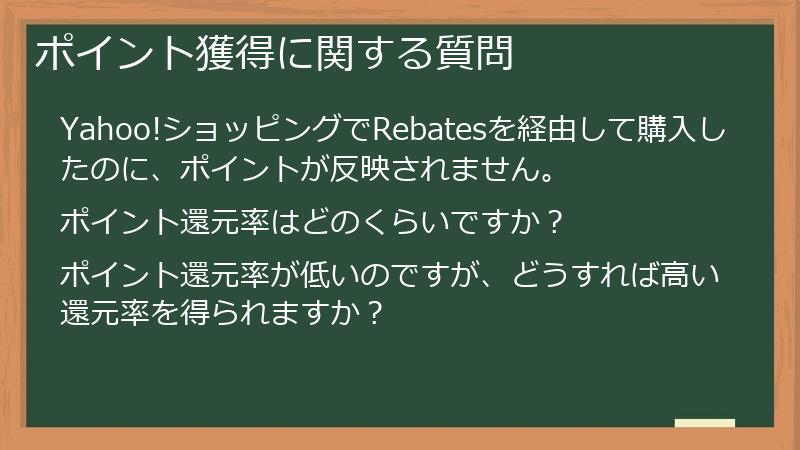 ポイント獲得に関する質問

Yahoo!ショッピングでRebatesを経由して購入したのに、ポイントが反映されません。

ポイント還元率はどのくらいですか？

ポイント還元率が低いのですが、どうすれば高い還元率を得られますか？